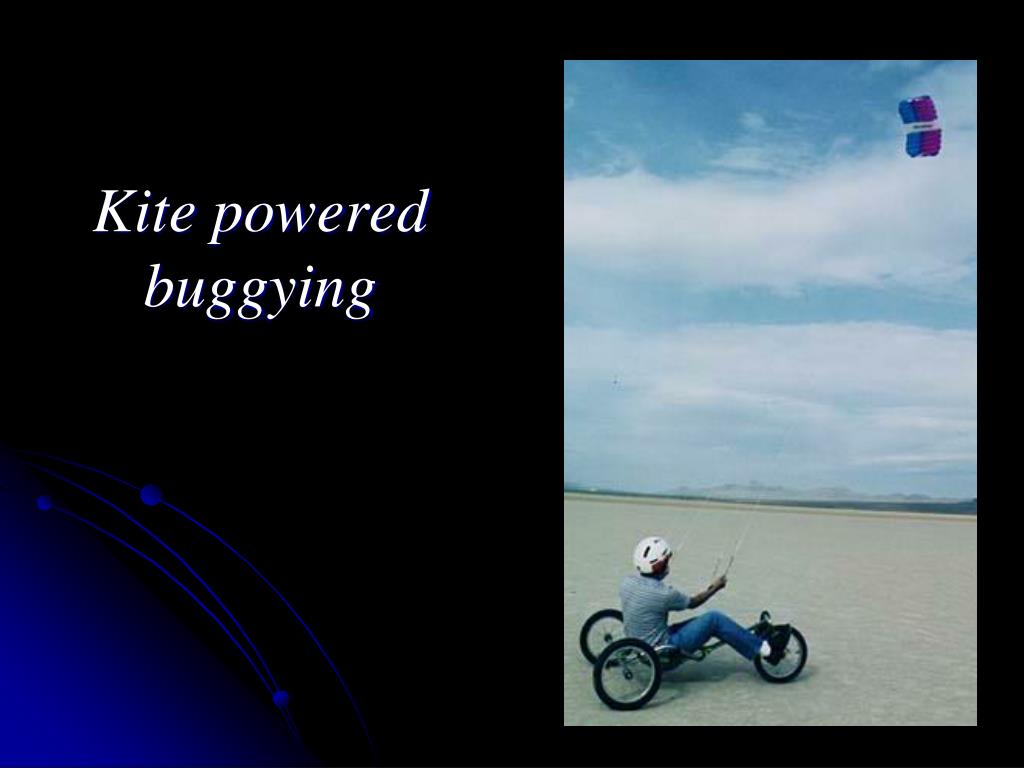 Kite powered buggying